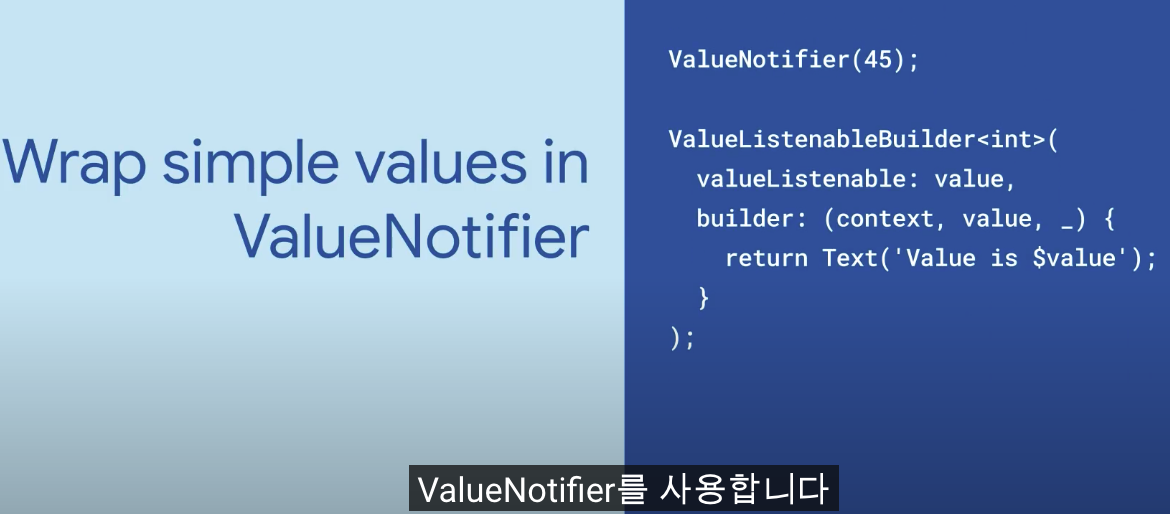 Wrap simple values in ValueNotifier

ValueNotifier(45);

ValueListenableBuilder<int>(
  valueListenable: value,
  builder: (context, value, _) {
    return Text('Value is $value');
  }
);

ValueNotifier를 사용합니다